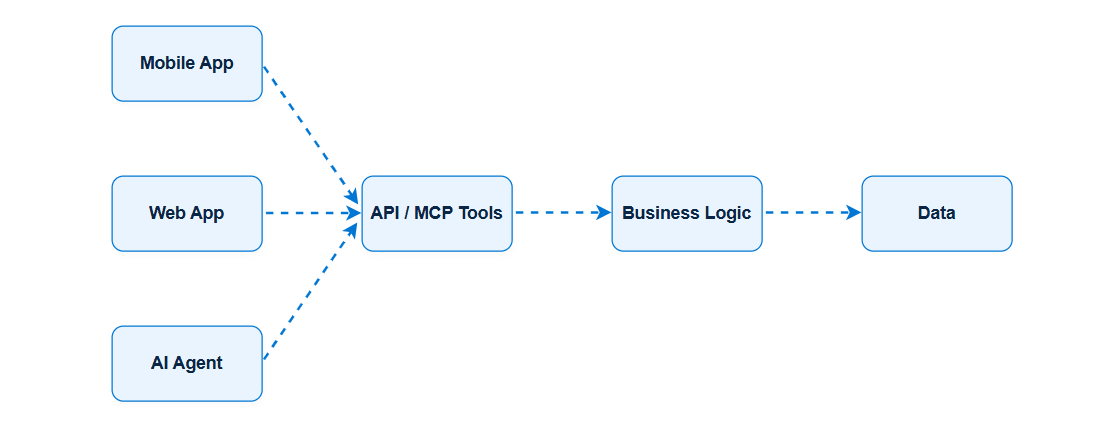 Mobile App

Web App

AI Agent

API / MCP Tools

Business Logic

Data